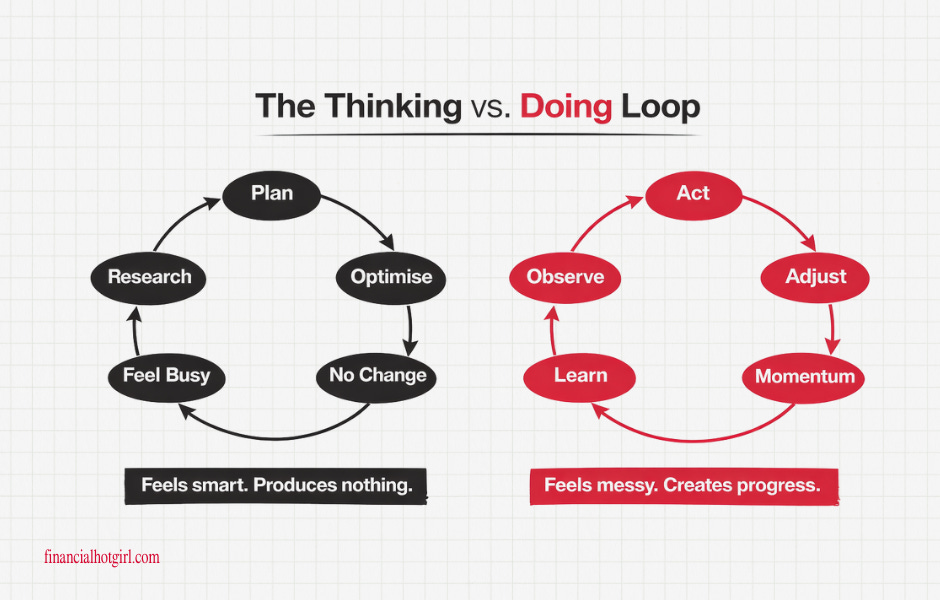 The Thinking vs. Doing Loop

Plan

Optimise

No Change

Feel Busy

Research

Feels smart. Produces nothing.

Act

Adjust

Momentum

Learn

Observe

Feels messy. Creates progress.

financialhotgirl.com